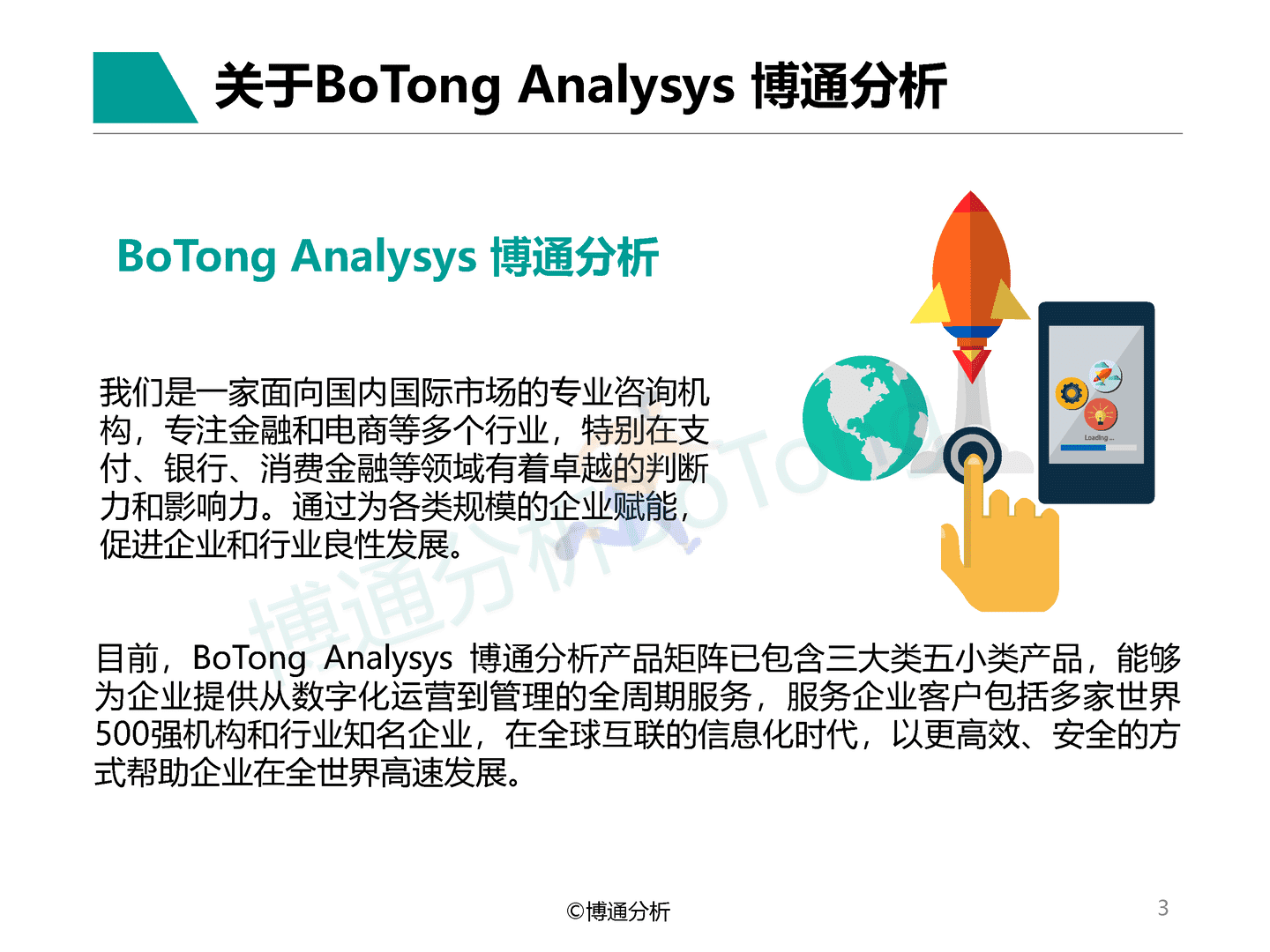 关于BoTong Analysys 博通分析

BoTong Analysys 博通分析

我们是一家面向国内国际市场的专业咨询机构，专注金融和电商等多个行业，特别在支付、银行、消费金融等领域有着卓越的判断力和影响力。通过为各类规模的企业赋能，促进企业和行业良性发展。

Loading ...

博通分析 BoTong

目前，BoTong Analysys 博通分析产品矩阵已包含三大类五小类产品，能够为企业提供从数字化运营到管理的全周期服务，服务企业客户包括多家世界500强机构和行业知名企业，在全球互联的信息化时代，以更高效、安全的方式帮助企业在全世界高速发展。

©博通分析

3